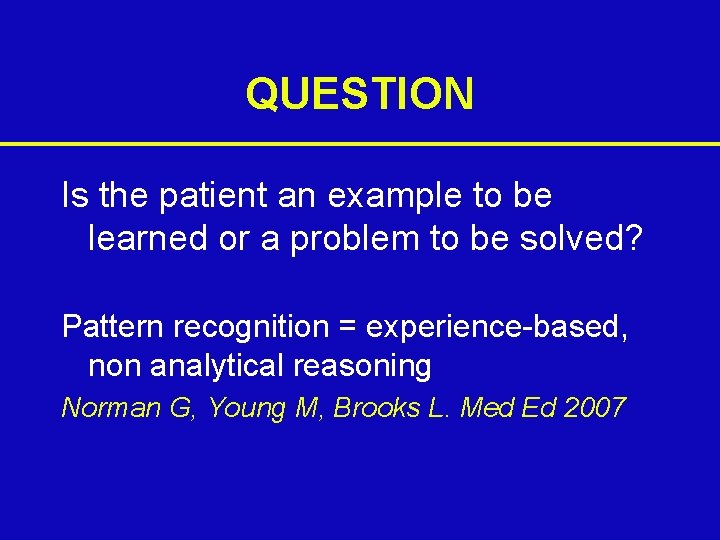 QUESTION

Is the patient an example to be learned or a problem to be solved?

Pattern recognition = experience-based, non analytical reasoning

Norman G, Young M, Brooks L. Med Ed 2007